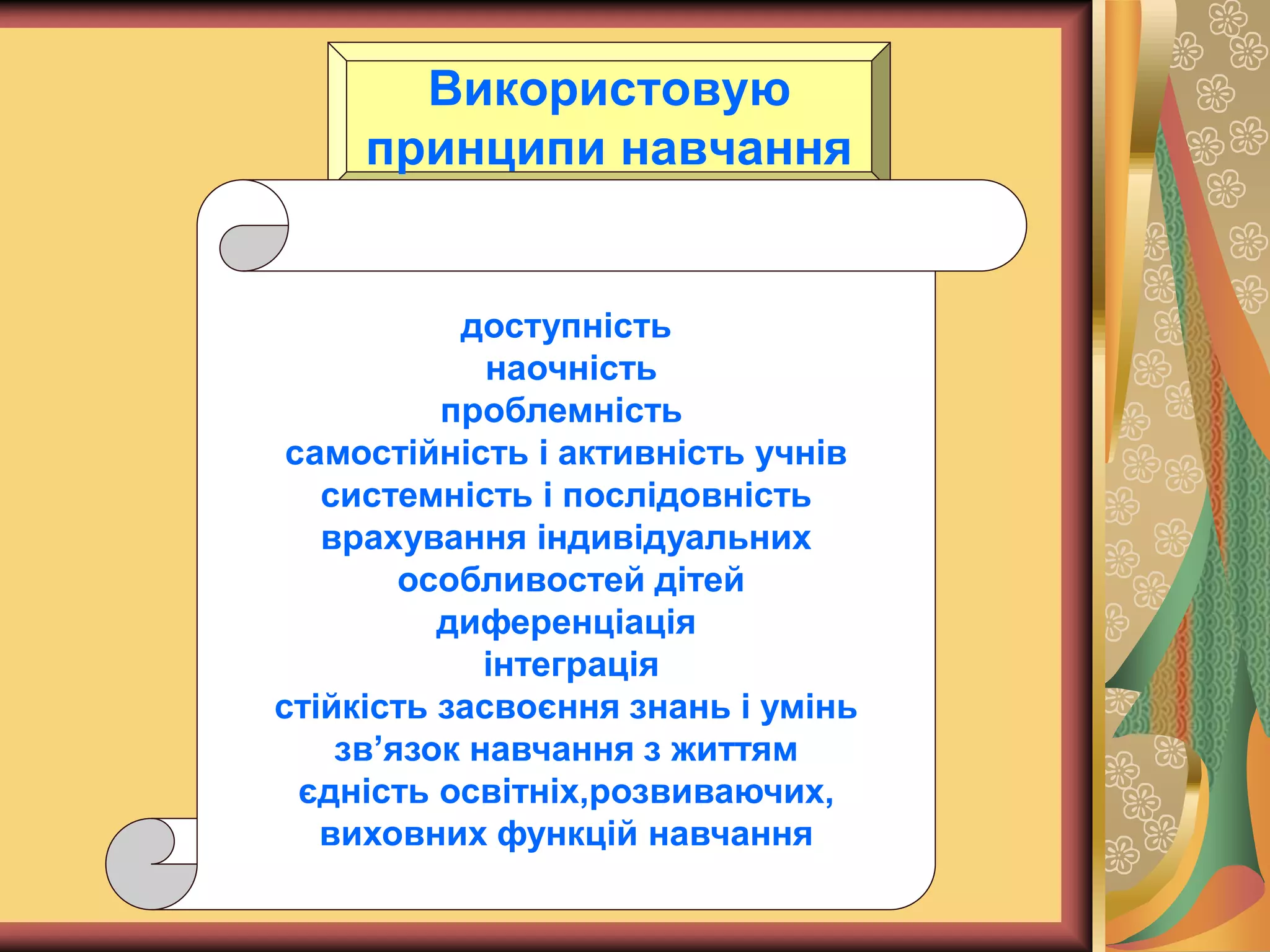 Використовую принципи навчання

доступність
наочність
проблемність
самостійність і активність учнів
системність і послідовність
врахування індивідуальних особливостей дітей
диференціація
інтеграція
стійкість засвоєння знань і умінь
зв’язок навчання з життям
єдність освітніх,розвиваючих, виховних функцій навчання